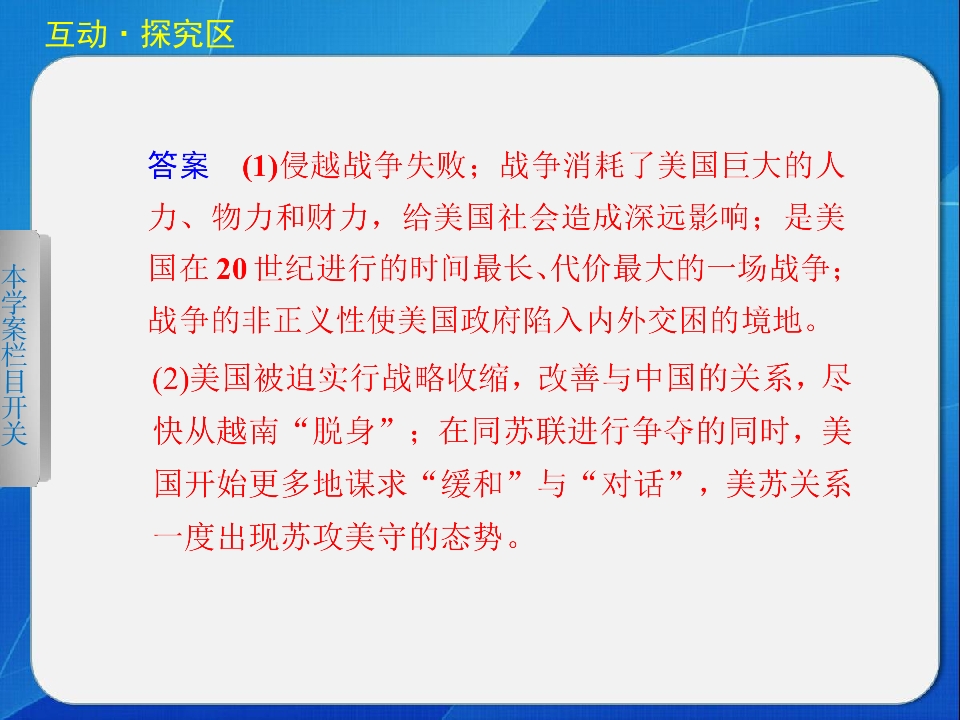 互动·探究区

本学案栏目开关

答案 (1)侵越战争失败；战争消耗了美国巨大的人力、物力和财力，给美国社会造成深远影响；是美国在20世纪进行的时间最长、代价最大的一场战争；战争的非正义性使美国政府陷入内外交困的境地。

(2)美国被迫实行战略收缩，改善与中国的关系，尽快从越南“脱身”；在同苏联进行争夺的同时，美国开始更多地谋求“缓和”与“对话”，美苏关系一度出现苏攻美守的态势。